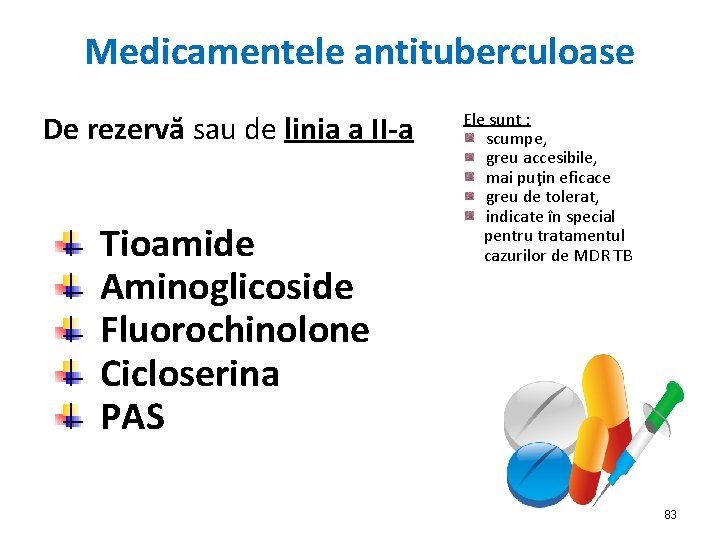 Medicamentele antituberculoase

De rezervă sau de linia a II-a

Tioamide
Aminoglicoside
Fluorochinolone
Cicloserina
PAS

Ele sunt :
scumpe,
greu accesibile,
mai puţin eficace
greu de tolerat,
indicate în special pentru tratamentul cazurilor de MDR TB

83